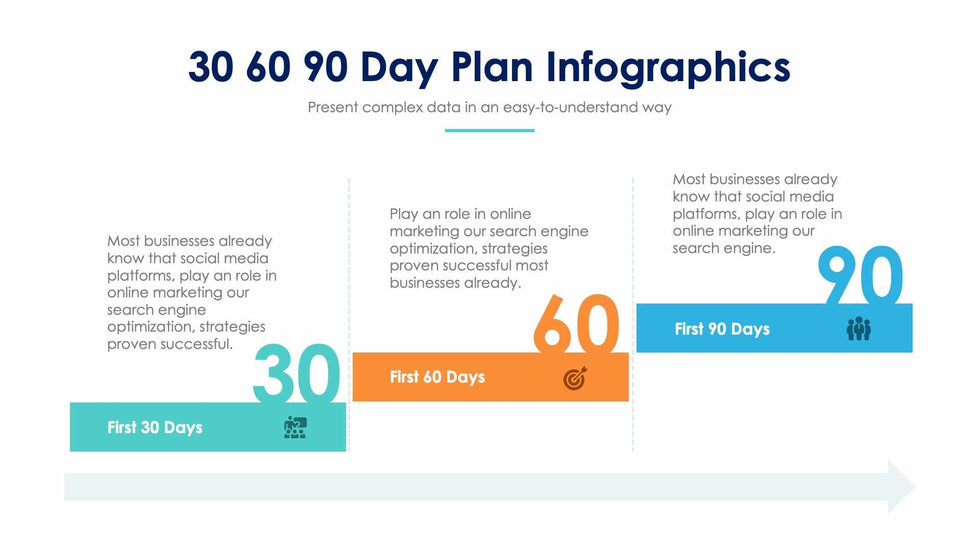 30 60 90 Day Plan Infographics

Present complex data in an easy-to-understand way

Most businesses already know that social media platforms, play an role in online marketing our search engine optimization, strategies proven successful.

30

First 30 Days

Play an role in online marketing our search engine optimization, strategies proven successful most businesses already.

60

First 60 Days

Most businesses already know that social media platforms, play an role in online marketing our search engine.

90

First 90 Days